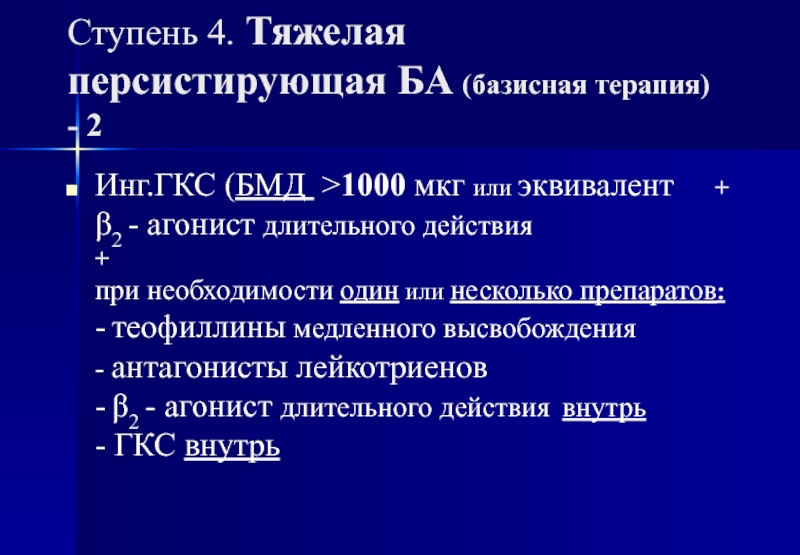 Ступень 4. Тяжелая персистирующая БА (базисная терапия) - 2

Инг.ГКС (БМД >1000 мкг или эквивалент +
$\beta_2$ - агонист длительного действия
+
при необходимости один или несколько препаратов:
- теофиллины медленного высвобождения
- антагонисты лейкотриенов
- $\beta_2$ - агонист длительного действия внутрь
- ГКС внутрь